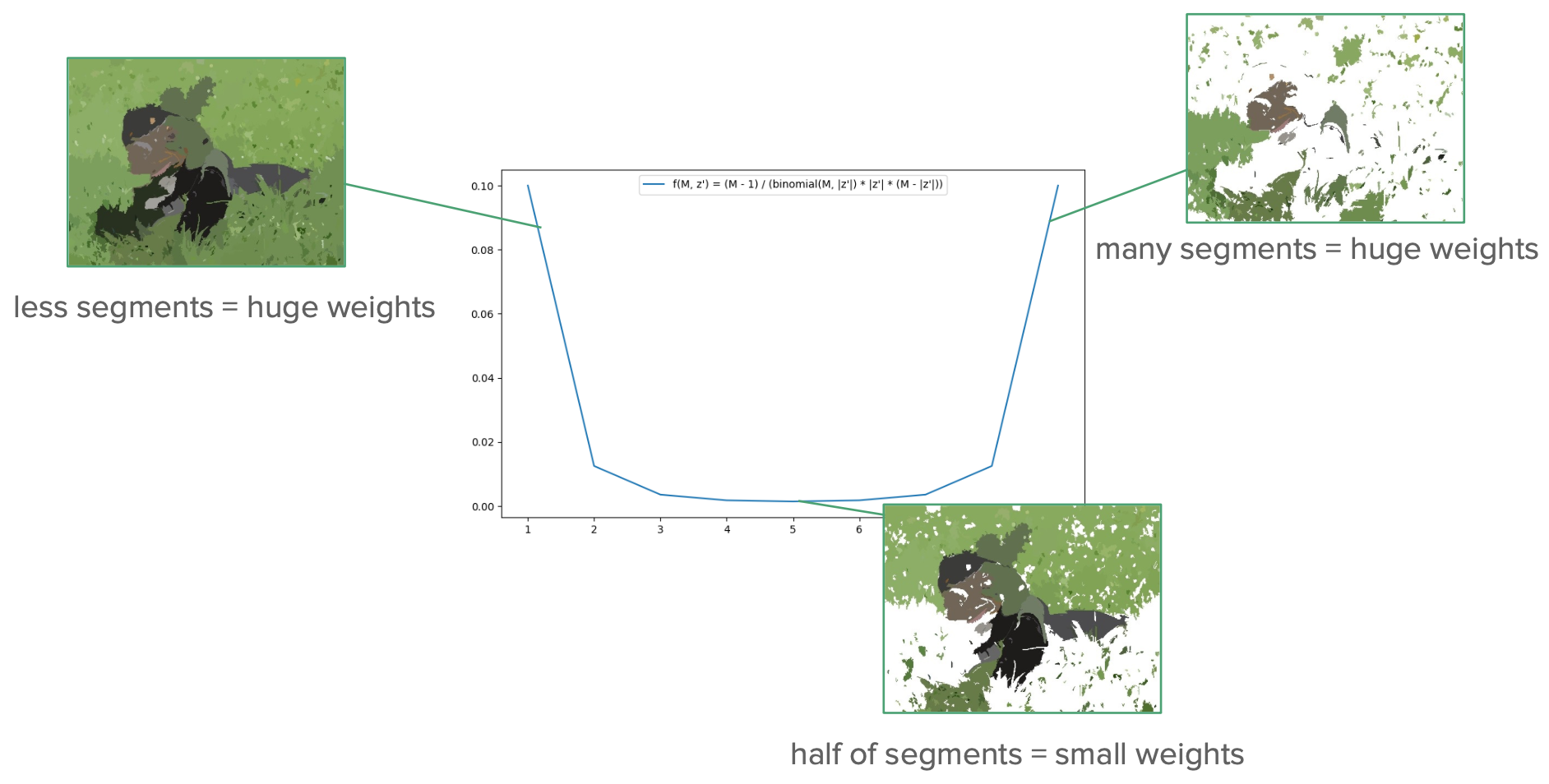 less segments = huge weights

f(M, z') = (M - 1) / (binomial(M, |z'|) * |z'| * (M - |z'|))

0.10
0.08
0.06
0.04
0.02
0.00

1 2 3 4 5 6

many segments = huge weights

half of segments = small weights